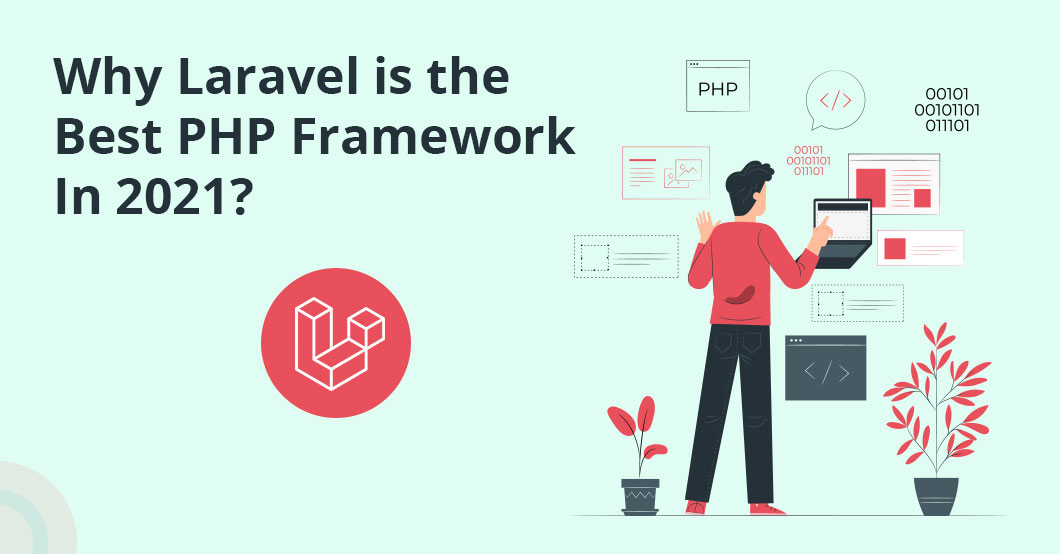 Why Laravel is the Best PHP Framework In 2021?

PHP

</>

00101
00101101
011101

00101
00101101
011101

</>